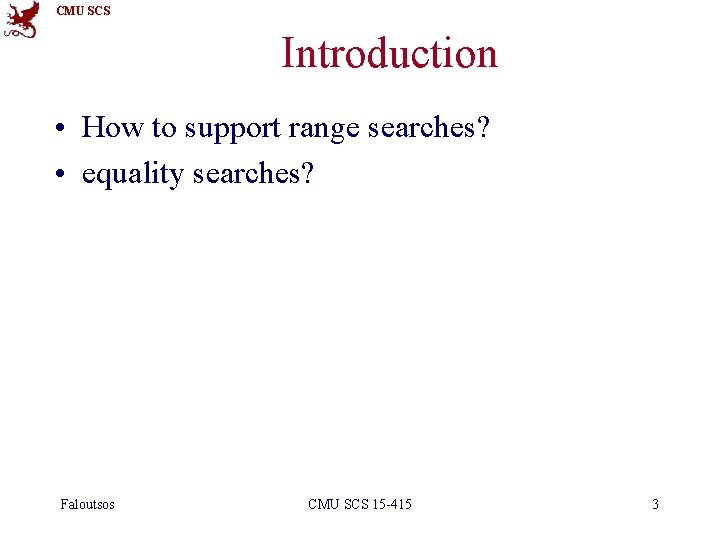 CMU SCS

Introduction

• How to support range searches?
• equality searches?

Faloutsos CMU SCS 15-415 3